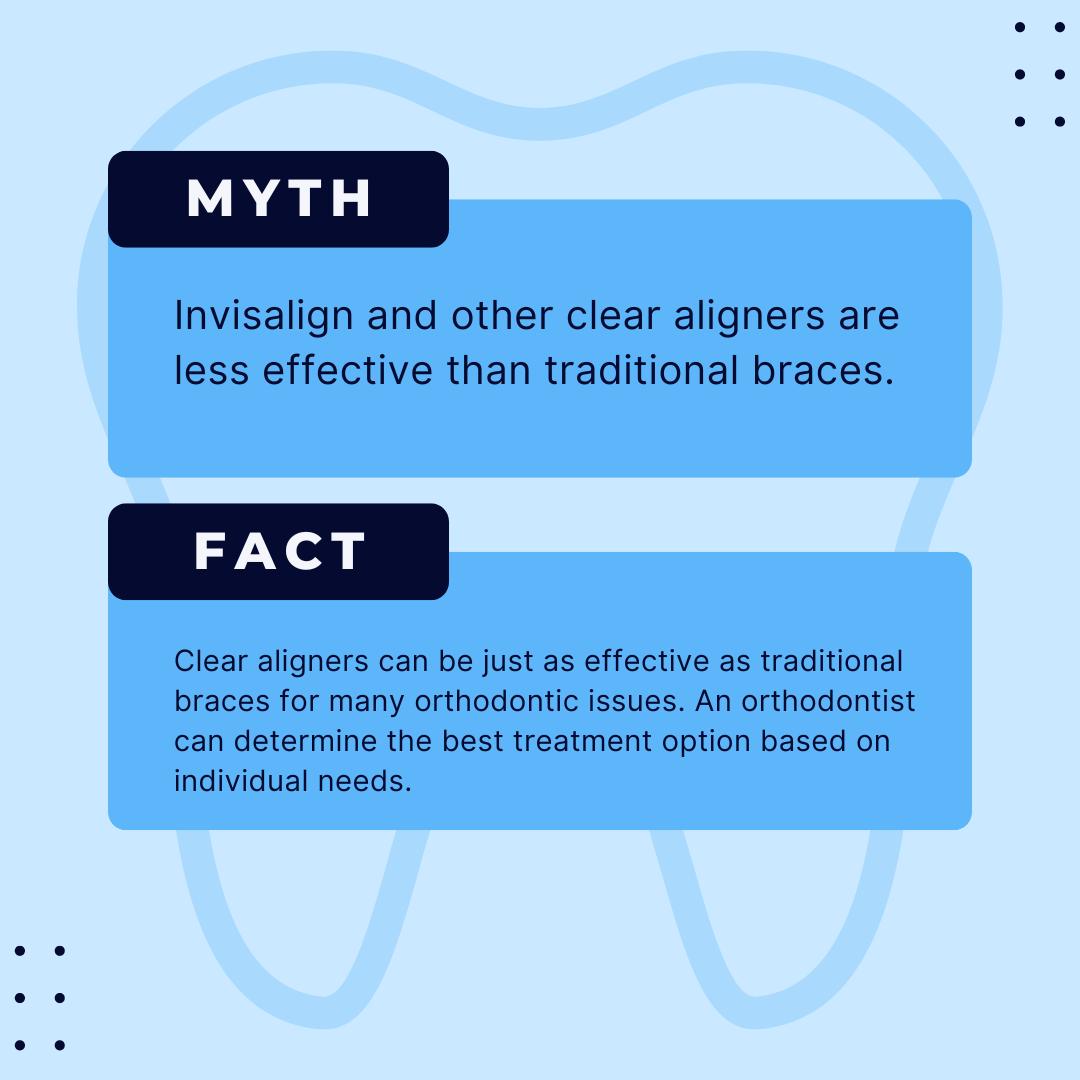 MYTH

Invisalign and other clear aligners are less effective than traditional braces.

FACT

Clear aligners can be just as effective as traditional braces for many orthodontic issues. An orthodontist can determine the best treatment option based on individual needs.